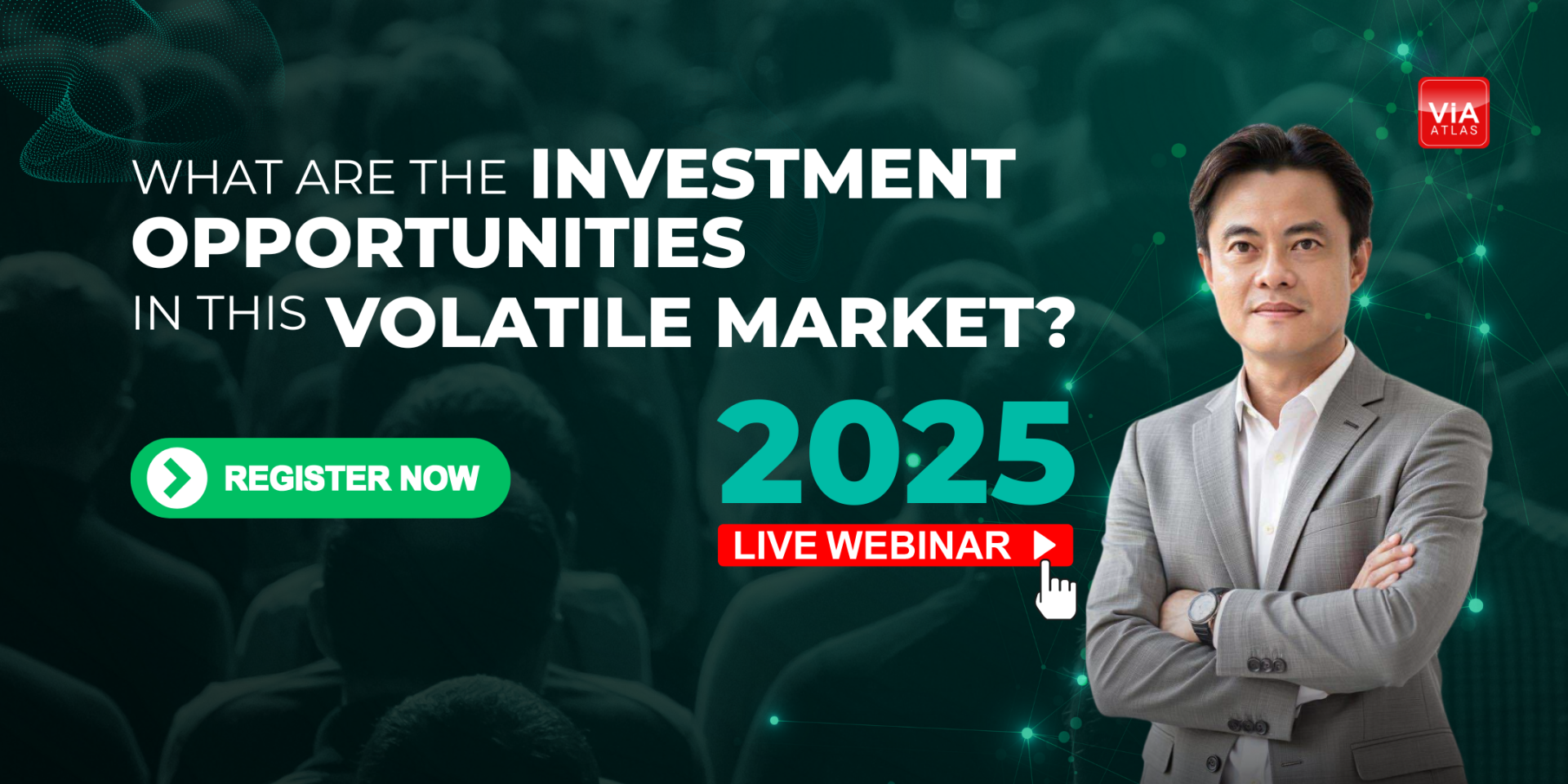 ViA
ATLAS

WHAT ARE THE INVESTMENT OPPORTUNITIES IN THIS VOLATILE MARKET?

REGISTER NOW

2025

LIVE WEBINAR